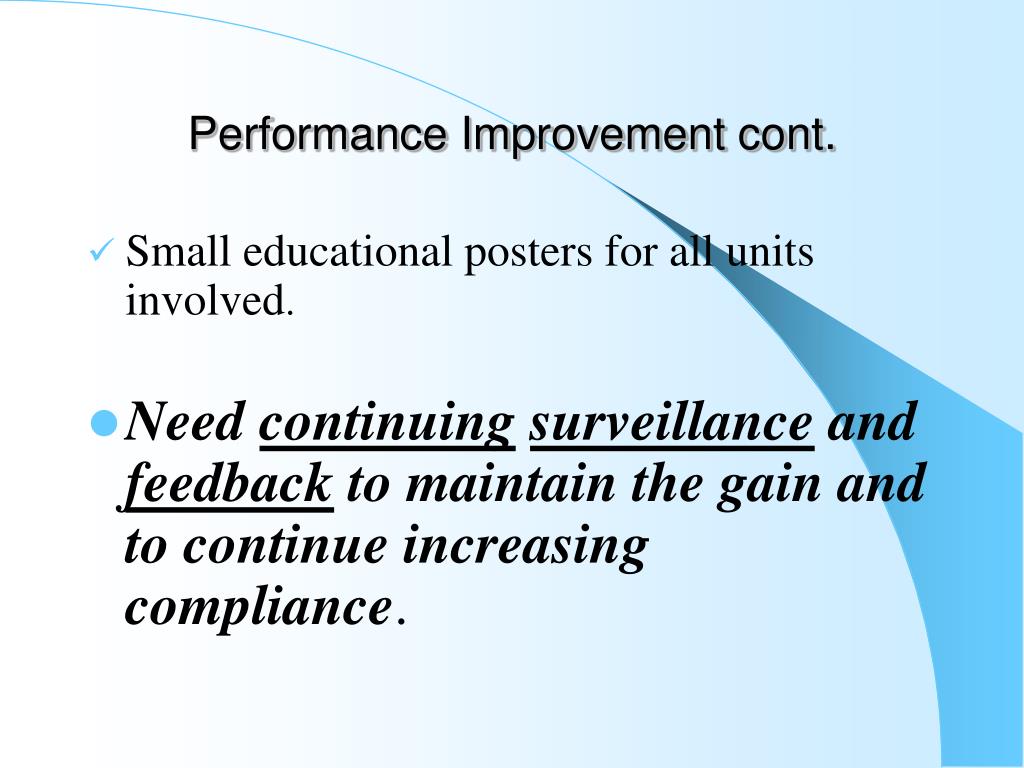 Performance Improvement cont.

✓ Small educational posters for all units involved.

● Need continuing surveillance and feedback to maintain the gain and to continue increasing compliance.